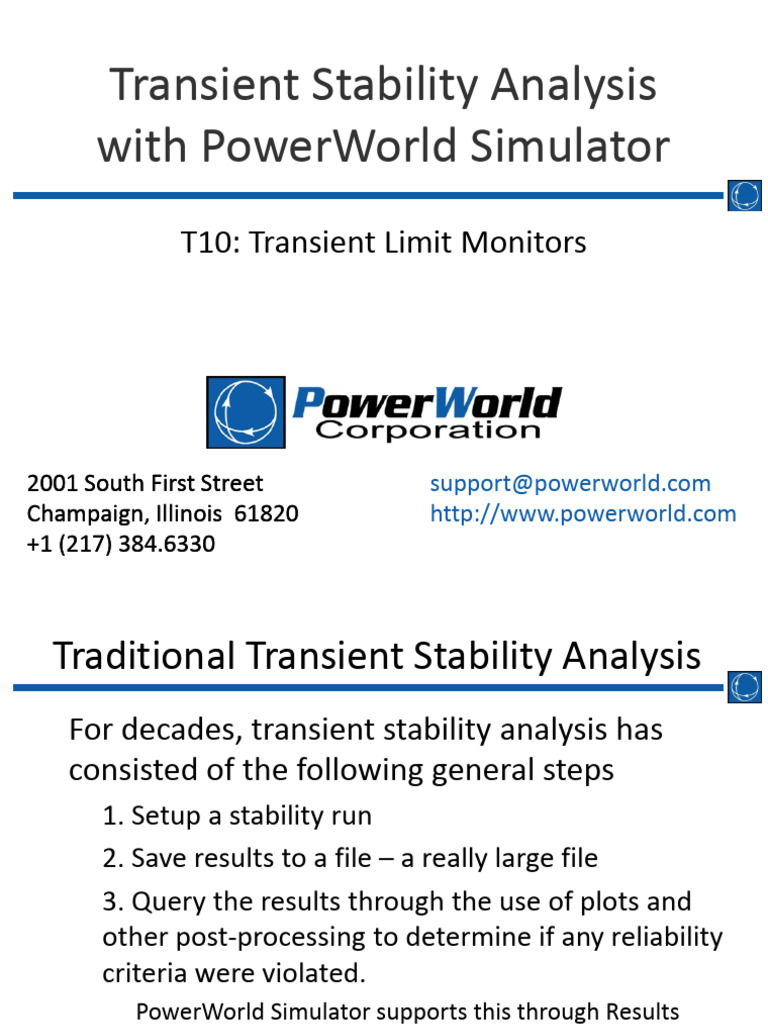 Transient Stability Analysis with PowerWorld Simulator

T10: Transient Limit Monitors

PowerWorld Corporation

2001 South First Street
Champaign, Illinois 61820
+1 (217) 384.6330

support@powerworld.com
http://www.powerworld.com

Traditional Transient Stability Analysis

For decades, transient stability analysis has consisted of the following general steps

1. Setup a stability run

2. Save results to a file – a really large file

3. Query the results through the use of plots and other post-processing to determine if any reliability criteria were violated.

PowerWorld Simulator supports this through Results